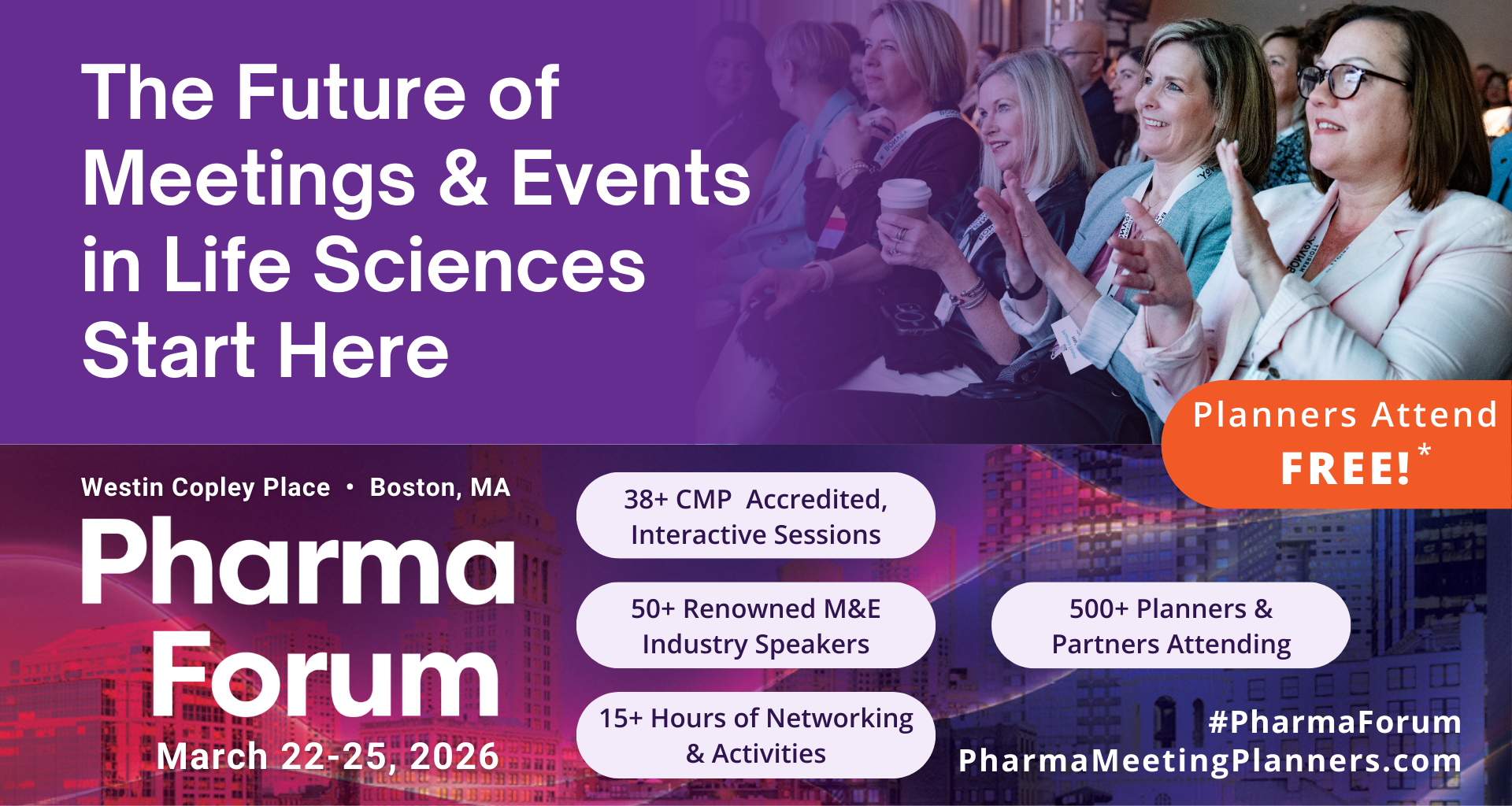 The Future of Meetings & Events in Life Sciences Start Here

Planners Attend FREE!*

Westin Copley Place • Boston, MA

Pharma Forum

March 22-25, 2026

38+ CMP Accredited, Interactive Sessions

50+ Renowned M&E Industry Speakers

15+ Hours of Networking & Activities

500+ Planners & Partners Attending

#PharmaForum
PharmaMeetingPlanners.com